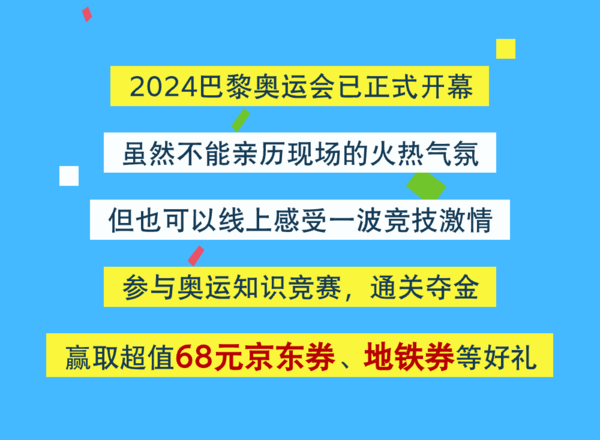 2024巴黎奥运会已正式开幕

虽然不能亲历现场的火热气氛

但也可以线上感受一波竞技激情

参与奥运知识竞赛，通关夺金

赢取超值68元京东券、地铁券等好礼